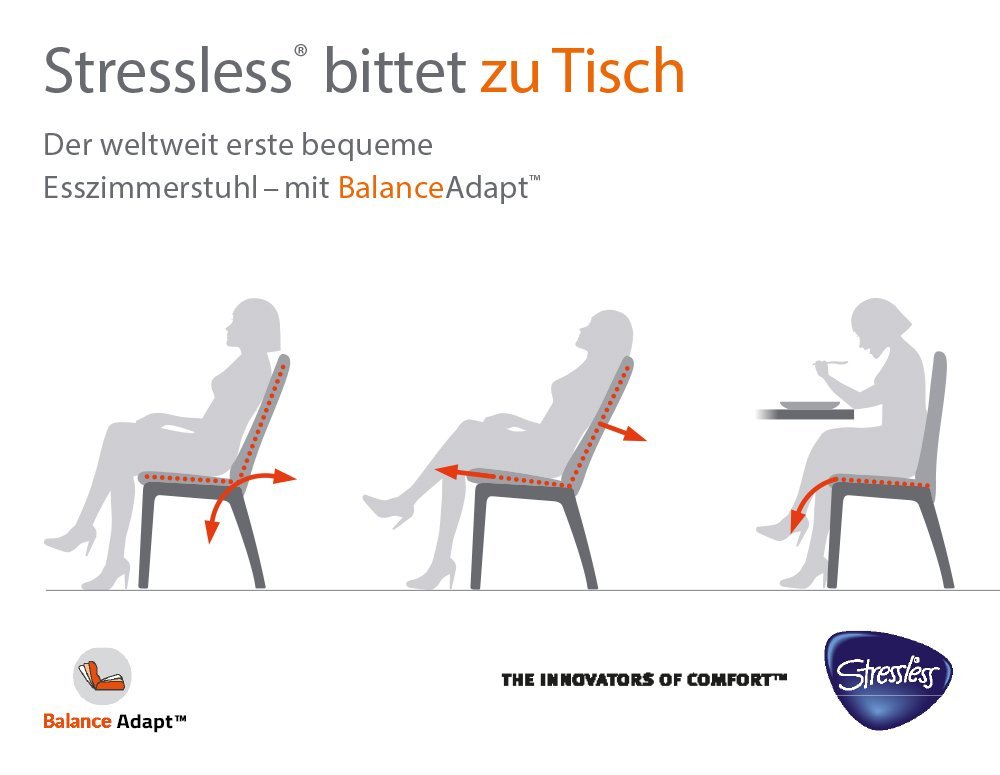 Stressless® bittet zu Tisch

Der weltweit erste bequeme Esszimmerstuhl – mit BalanceAdapt™

Balance Adapt™

THE INNOVATORS OF COMFORT™

Stressless